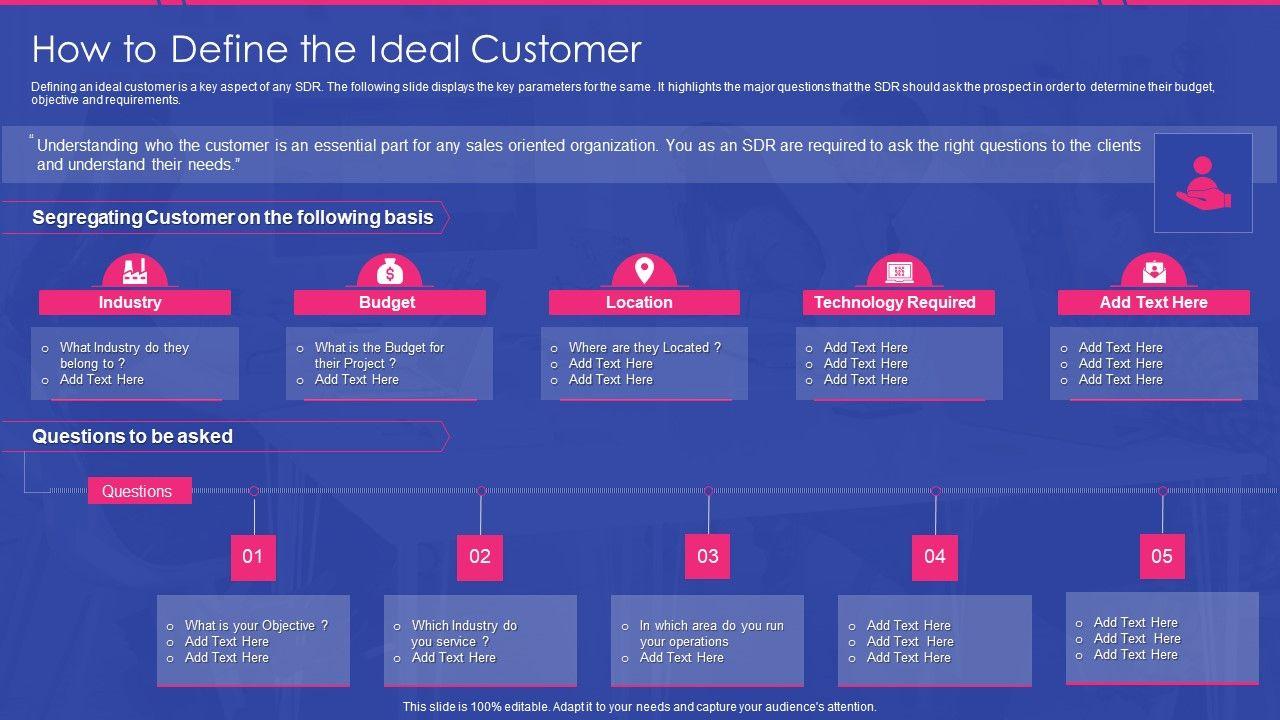 How to Define the Ideal Customer

Defining an ideal customer is a key aspect of any SDR. The following slide displays the key parameters for the same . It highlights the major questions that the SDR should ask the prospect in order to determine their budget, objective and requirements.

"Understanding who the customer is an essential part for any sales oriented organization. You as an SDR are required to ask the right questions to the clients and understand their needs."

Segregating Customer on the following basis

Industry
- What Industry do they belong to ?
- Add Text Here

Budget
- What is the Budget for their Project ?
- Add Text Here

Location
- Where are they Located ?
- Add Text Here
- Add Text Here

Technology Required
- Add Text Here
- Add Text Here
- Add Text Here

Add Text Here
- Add Text Here
- Add Text Here
- Add Text Here

Questions to be asked

Questions

01
- What is your Objective ?
- Add Text Here
- Add Text Here

02
- Which Industry do you service ?
- Add Text Here

03
- In which area do you run your operations
- Add Text Here

04
- Add Text Here
- Add Text Here
- Add Text Here

05
- Add Text Here
- Add Text Here
- Add Text Here

This slide is 100% editable. Adapt it to your needs and capture your audience's attention.